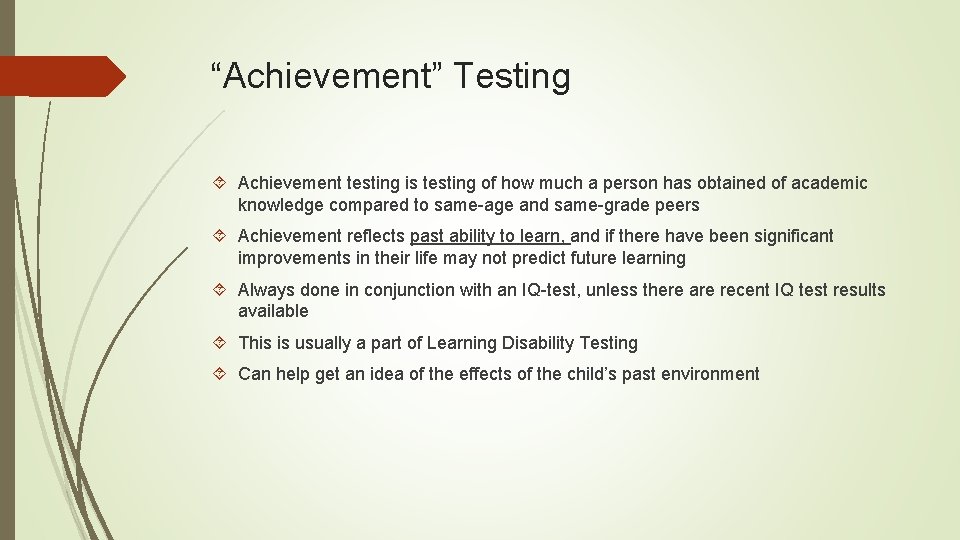 “Achievement” Testing

Achievement testing is testing of how much a person has obtained of academic knowledge compared to same-age and same-grade peers

Achievement reflects past ability to learn, and if there have been significant improvements in their life may not predict future learning

Always done in conjunction with an IQ-test, unless there are recent IQ test results available

This is usually a part of Learning Disability Testing

Can help get an idea of the effects of the child’s past environment